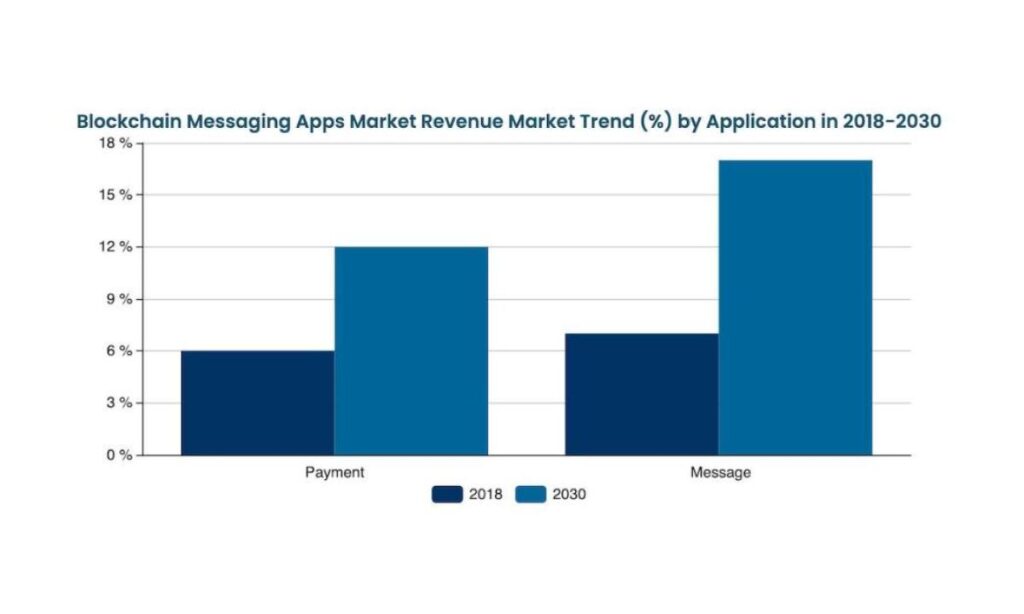 Blockchain Messaging Apps Market Revenue Market Trend (%) by Application in 2018-2030

18 %
15 %
12 %
9 %
6 %
3 %
0 %

Payment
Message

2018
2030